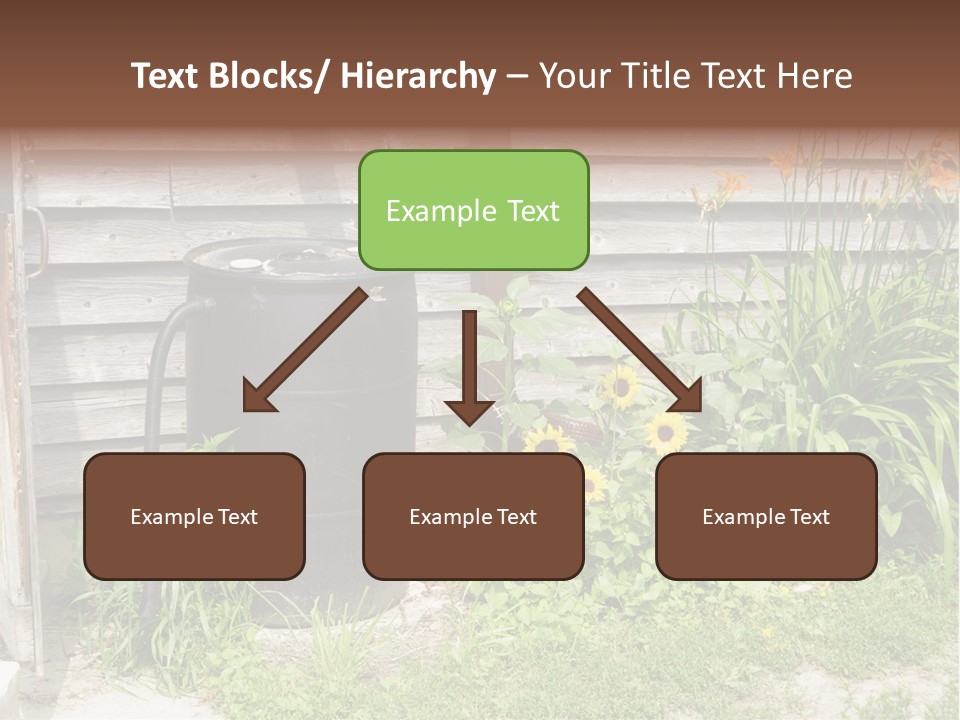 Text Blocks/ Hierarchy – Your Title Text Here

Example Text

Example Text

Example Text

Example Text